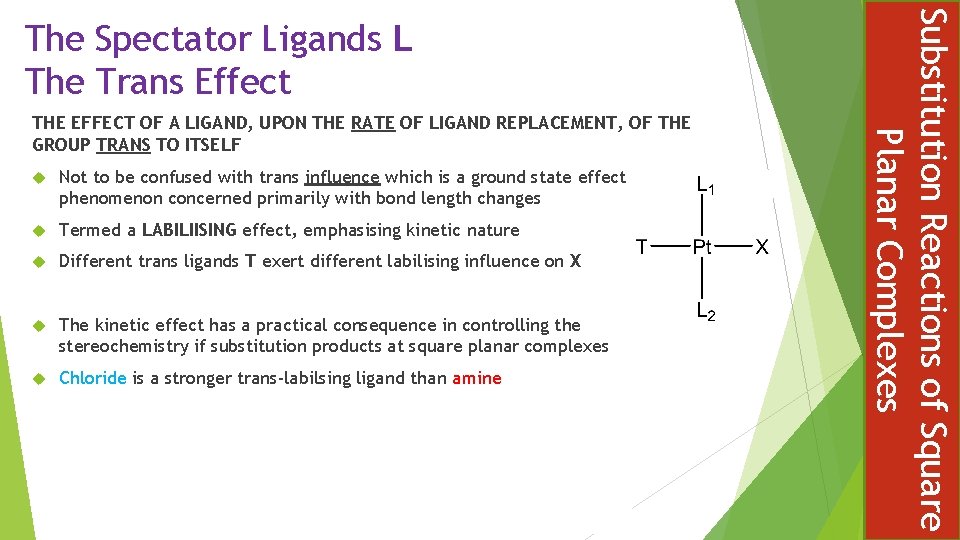 The Spectator Ligands L
The Trans Effect

THE EFFECT OF A LIGAND, UPON THE RATE OF LIGAND REPLACEMENT, OF THE GROUP TRANS TO ITSELF

Not to be confused with trans influence which is a ground state effect phenomenon concerned primarily with bond length changes

Termed a LABILIISING effect, emphasising kinetic nature

Different trans ligands T exert different labilising influence on X

The kinetic effect has a practical consequence in controlling the stereochemistry if substitution products at square planar complexes

Chloride is a stronger trans-labilsing ligand than amine

$L_1$
T Pt X
$L_2$

Substitution Reactions of Square Planar Complexes